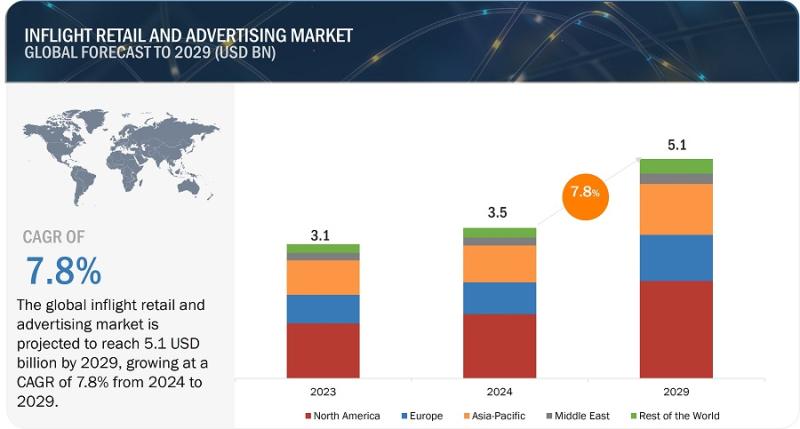 INFLIGHT RETAIL AND ADVERTISING MARKET
GLOBAL FORECAST TO 2029 (USD BN)

CAGR OF
7.8%

The global inflight retail and advertising market is projected to reach 5.1 USD billion by 2029, growing at a CAGR of 7.8% from 2024 to 2029.

3.1
3.5
7.8%
5.1

2023
2024
2029

North America
Europe
Asia-Pacific
Middle East
Rest of the World